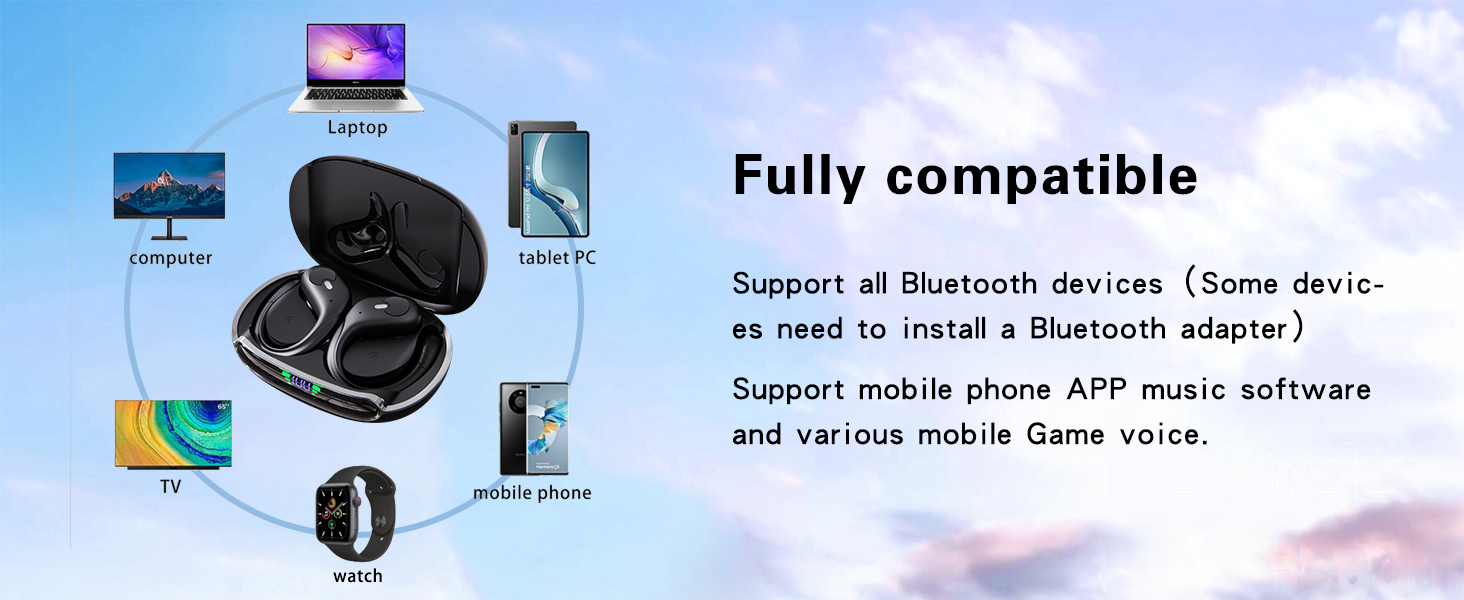 Laptop

computer

tablet PC

TV

mobile phone

watch

Fully compatible

Support all Bluetooth devices（Some devices need to install a Bluetooth adapter）

Support mobile phone APP music software and various mobile Game voice.